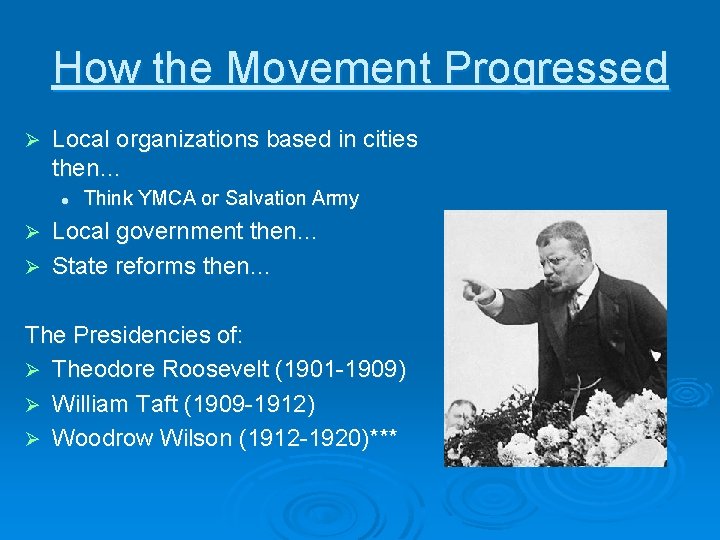 How the Movement Progressed

➢ Local organizations based in cities then…
• Think YMCA or Salvation Army
➢ Local government then…
➢ State reforms then…

The Presidencies of:
➢ Theodore Roosevelt (1901-1909)
➢ William Taft (1909-1912)
➢ Woodrow Wilson (1912-1920)***